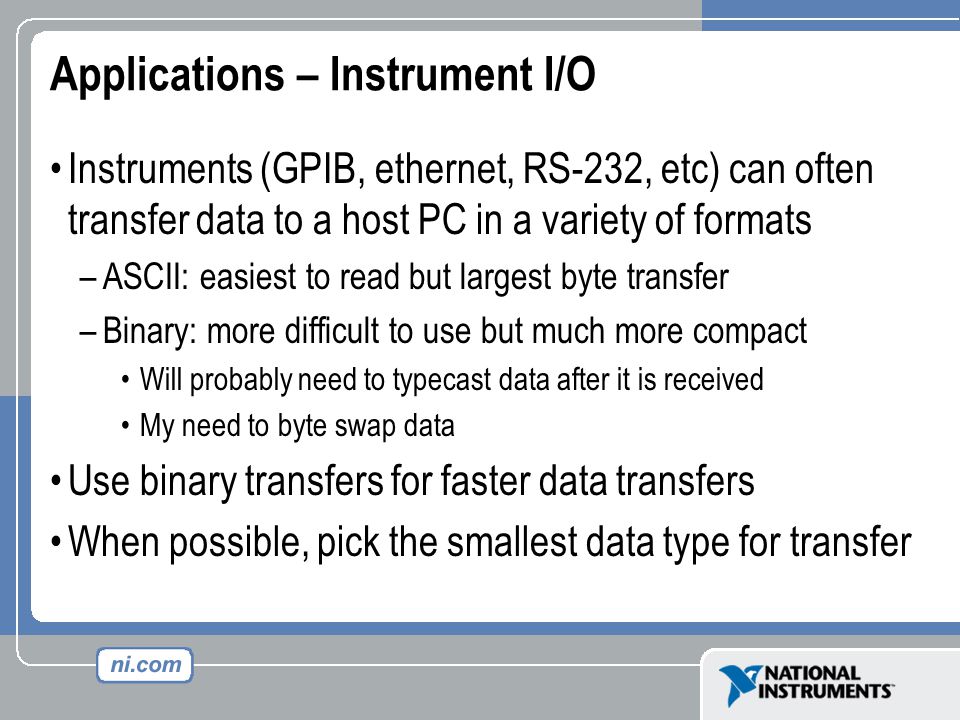 Applications – Instrument I/O

• Instruments (GPIB, ethernet, RS-232, etc) can often transfer data to a host PC in a variety of formats

– ASCII: easiest to read but largest byte transfer

– Binary: more difficult to use but much more compact

• Will probably need to typecast data after it is received

• My need to byte swap data

• Use binary transfers for faster data transfers

• When possible, pick the smallest data type for transfer

ni.com

NATIONAL INSTRUMENTS